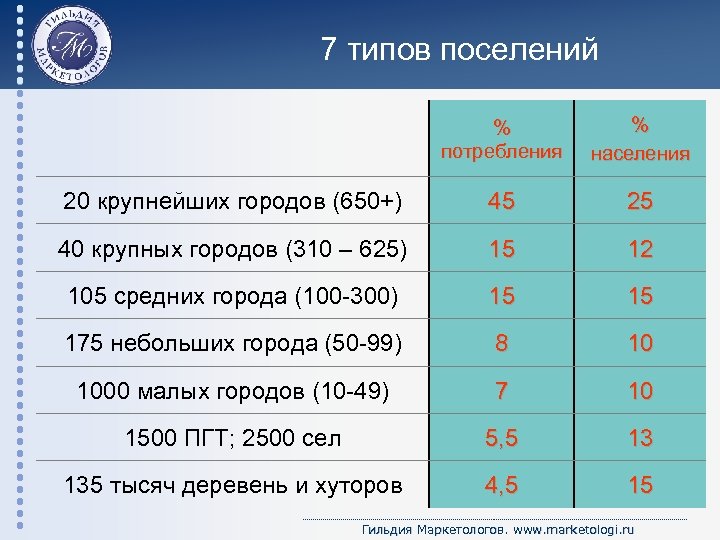 ГИЛЬДИЯ МАРКЕТОЛОГОВ
ГМ

7 типов поселений

| | % потребления | % населения |
|---|---|---|
| 20 крупнейших городов (650+) | 45 | 25 |
| 40 крупных городов (310 – 625) | 15 | 12 |
| 105 средних города (100-300) | 15 | 15 |
| 175 небольших города (50-99) | 8 | 10 |
| 1000 малых городов (10-49) | 7 | 10 |
| 1500 ПГТ; 2500 сел | 5,5 | 13 |
| 135 тысяч деревень и хуторов | 4,5 | 15 |

Гильдия Маркетологов. www.marketologi.ru